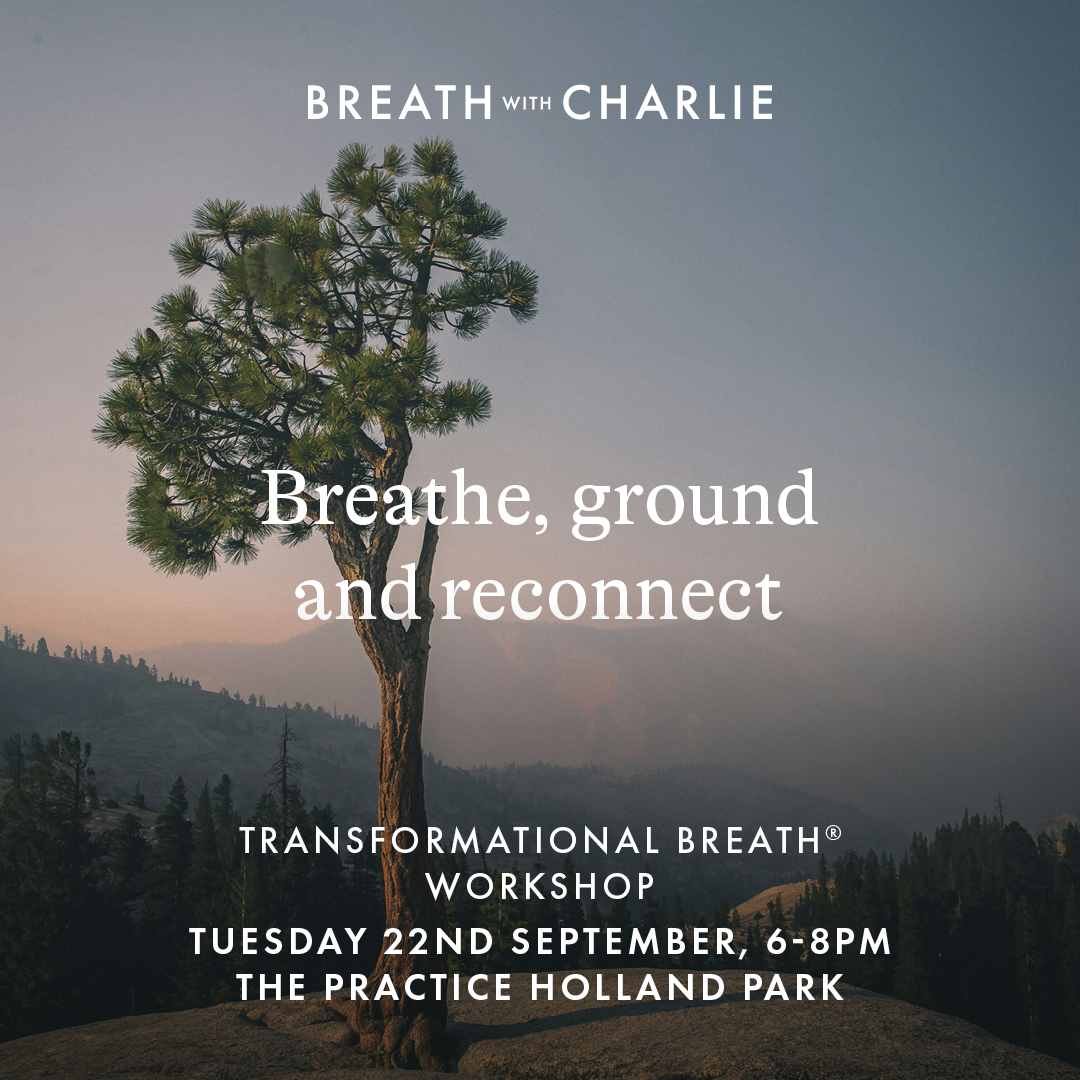 BREATH WITH CHARLIE

Breathe, ground and reconnect

TRANSFORMATIONAL BREATH® WORKSHOP

TUESDAY 22ND SEPTEMBER, 6-8PM
THE PRACTICE HOLLAND PARK